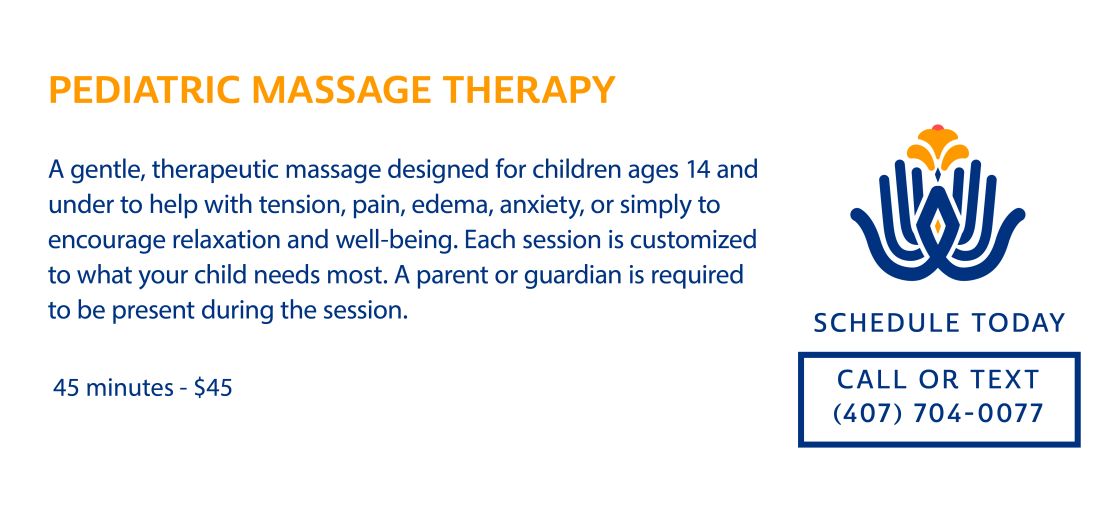 PEDIATRIC MASSAGE THERAPY

A gentle, therapeutic massage designed for children ages 14 and under to help with tension, pain, edema, anxiety, or simply to encourage relaxation and well-being. Each session is customized to what your child needs most. A parent or guardian is required to be present during the session.

45 minutes - $45

SCHEDULE TODAY

CALL OR TEXT
(407) 704-0077